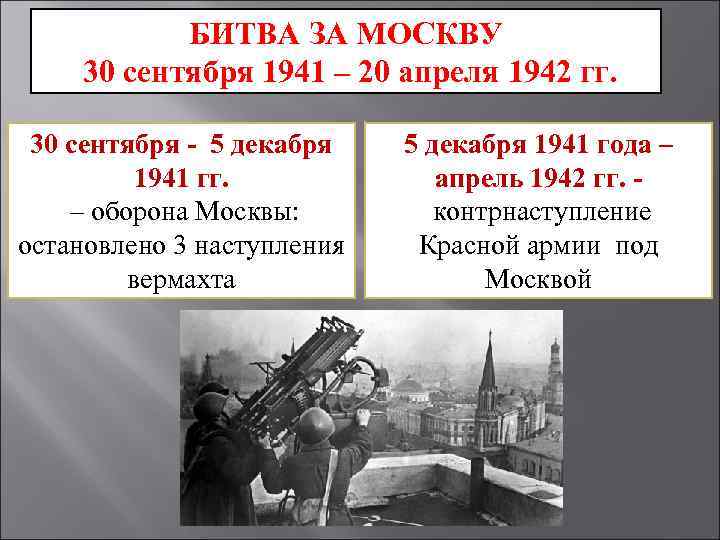 БИТВА ЗА МОСКВУ
30 сентября 1941 – 20 апреля 1942 гг.

30 сентября - 5 декабря 1941 гг.
– оборона Москвы: остановлено 3 наступления вермахта

5 декабря 1941 года – апрель 1942 гг. -
контрнаступление Красной армии под Москвой